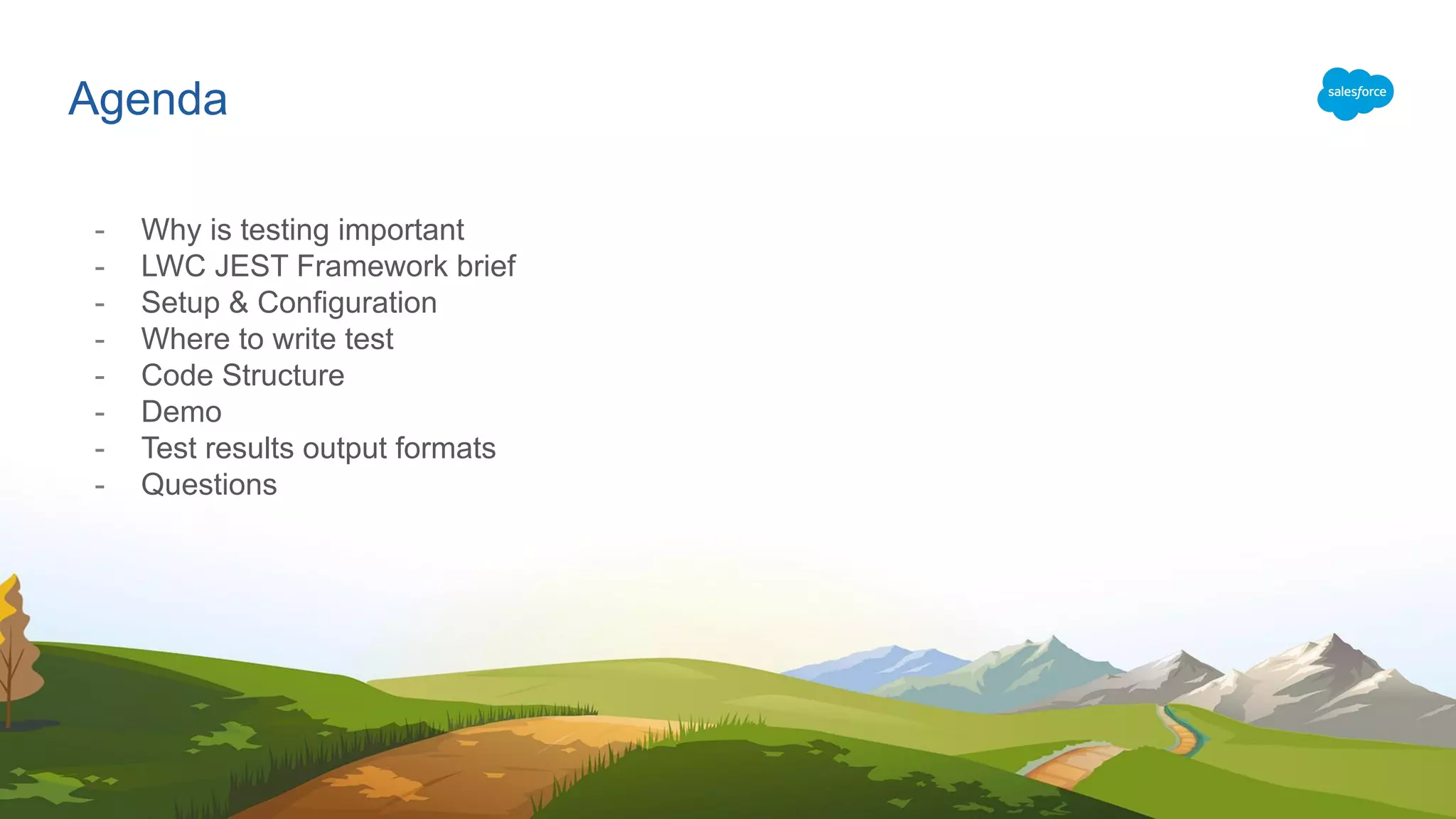 Agenda

salesforce

- Why is testing important
- LWC JEST Framework brief
- Setup & Configuration
- Where to write test
- Code Structure
- Demo
- Test results output formats
- Questions